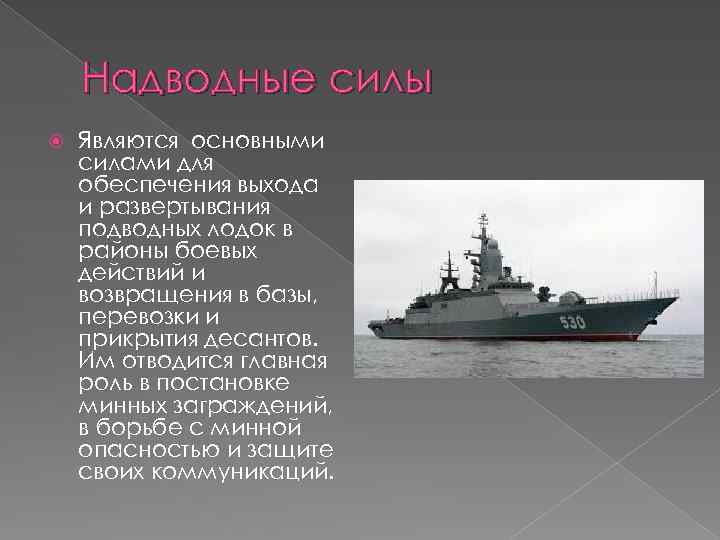 Надводные силы

Являются основными силами для обеспечения выхода и развертывания подводных лодок в районы боевых действий и возвращения в базы, перевозки и прикрытия десантов. Им отводится главная роль в постановке минных заграждений, в борьбе с минной опасностью и защите своих коммуникаций.

530